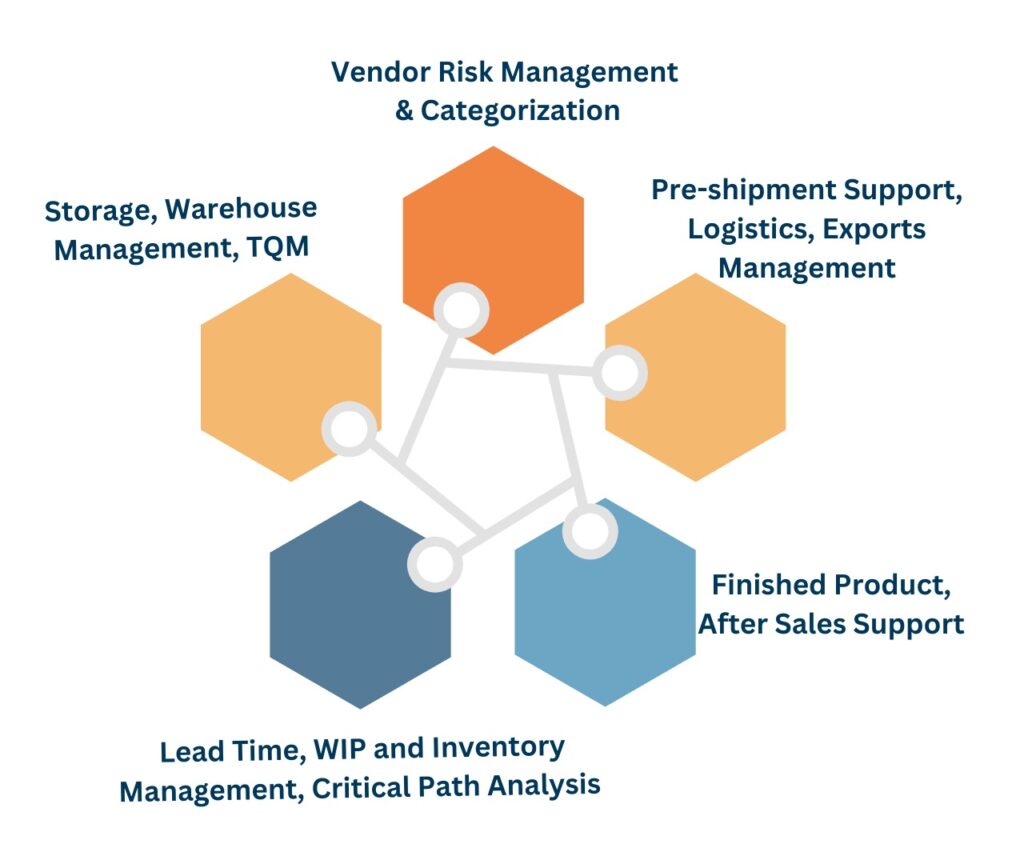 Vendor Risk Management & Categorization

Storage, Warehouse Management, TQM

Pre-shipment Support, Logistics, Exports Management

Finished Product, After Sales Support

Lead Time, WIP and Inventory Management, Critical Path Analysis